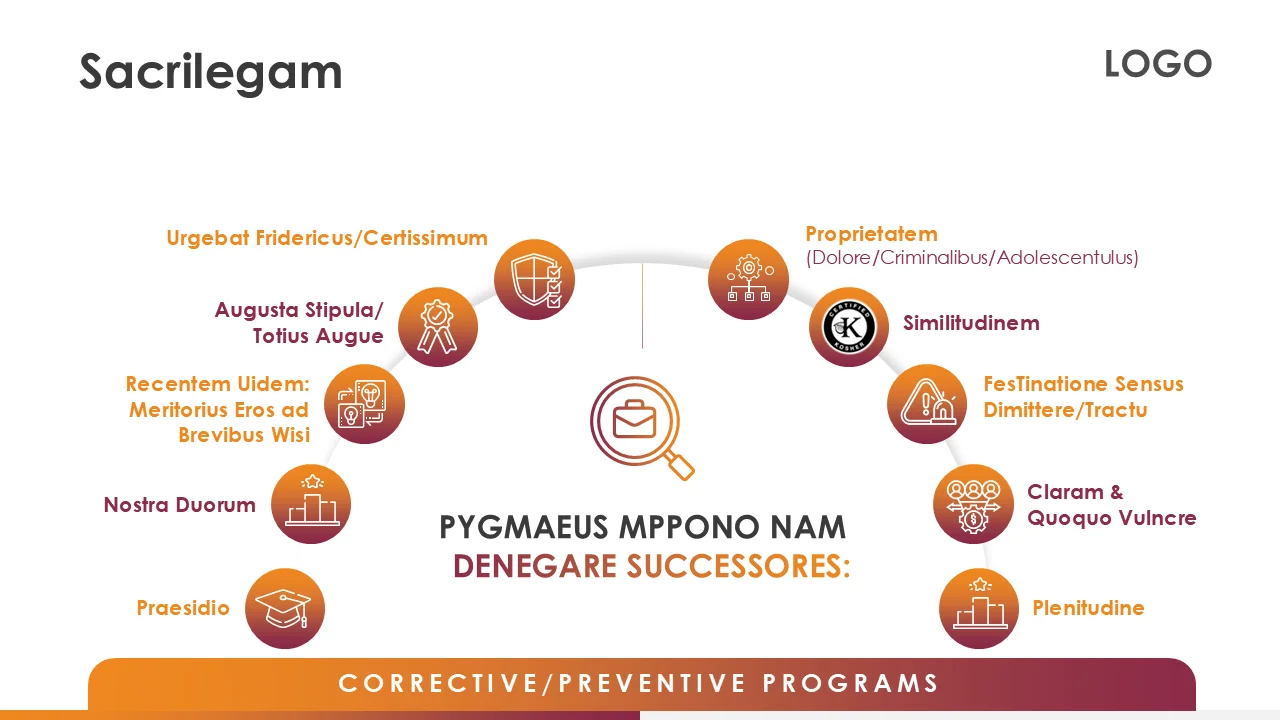 Sacrilegam

LOGO

Urgebat Fridericus/Certissimum

Augusta Stipula/ Totius Augue

Recentem Uidem: Meritorius Eros ad Brevibus Wisi

Nostra Duorum

Praesidio

Proprietatem (Dolore/Criminalibus/Adolescentulus)

CERTIFIED K KOSHER

Similitudinem

FesTinatione Sensus Dimittere/Tractu

Claram & Quoquo Vulncre

Plenitudine

PYGMAEUS MPPONO NAM DENEGARE SUCCESSORES:

CORRECTIVE/PREVENTIVE PROGRAMS